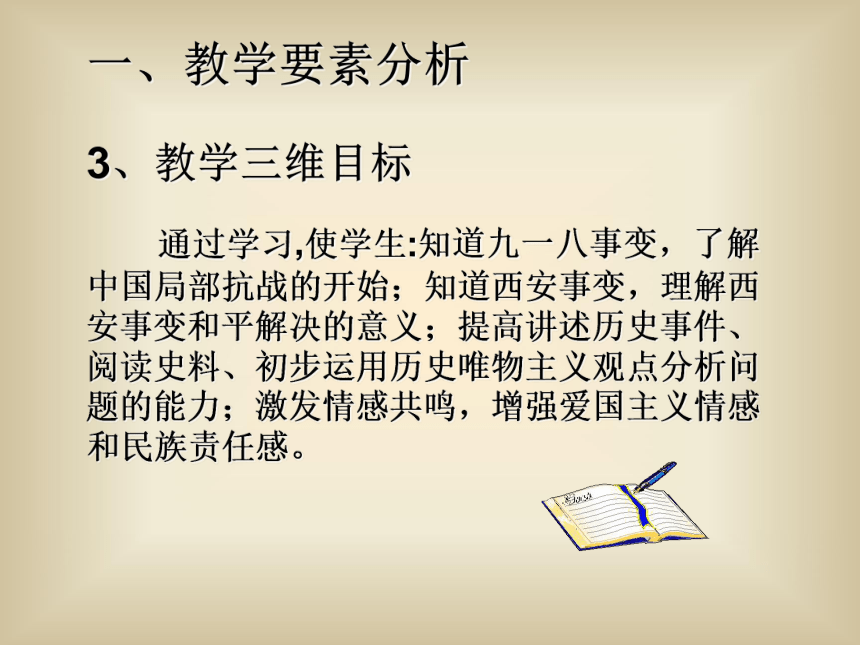 一、教学要素分析

3、教学三维目标

通过学习,使学生:知道九一八事变，了解中国局部抗战的开始；知道西安事变，理解西安事变和平解决的意义；提高讲述历史事件、阅读史料、初步运用历史唯物主义观点分析问题的能力；激发情感共鸣，增强爱国主义情感和民族责任感。